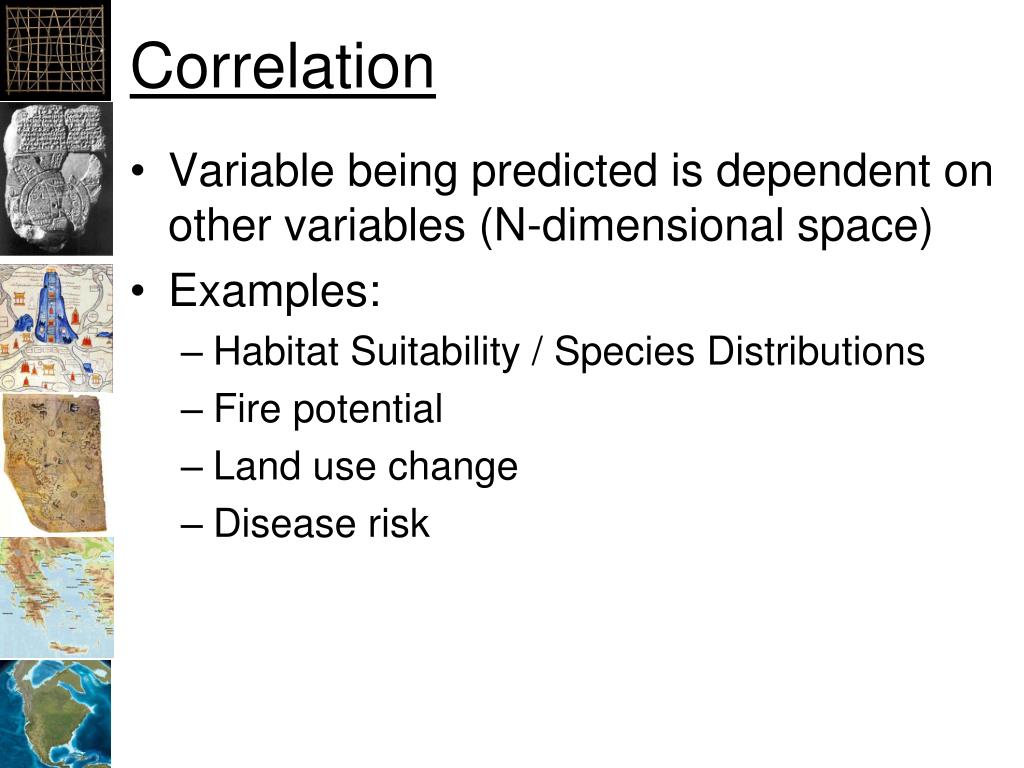 Correlation

• Variable being predicted is dependent on other variables (N-dimensional space)
• Examples:
– Habitat Suitability / Species Distributions
– Fire potential
– Land use change
– Disease risk